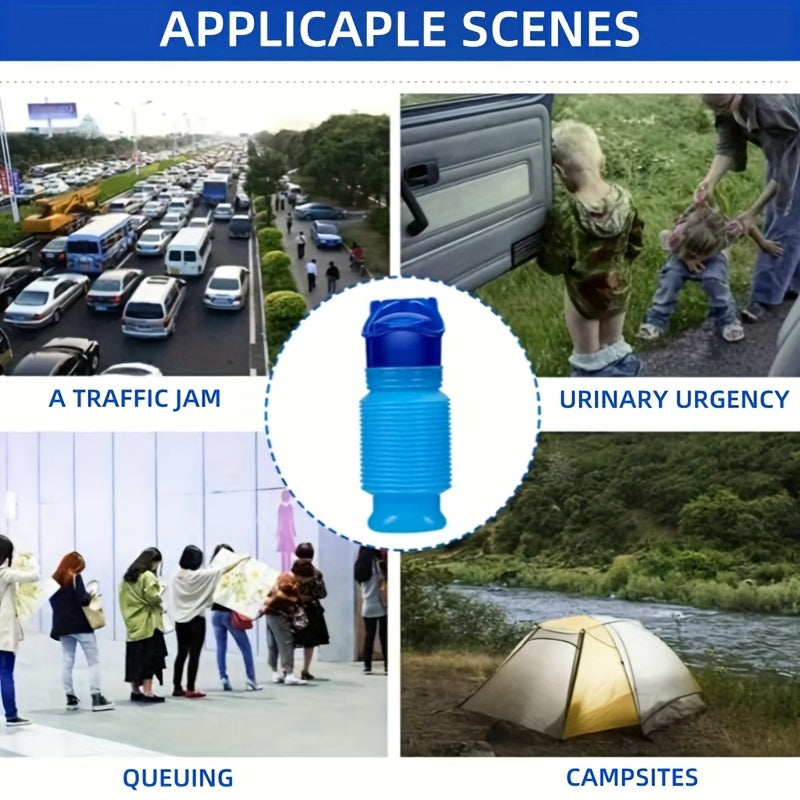 APPLICAPLE SCENES

A TRAFFIC JAM

URINARY URGENCY

QUEUING

CAMPSITES